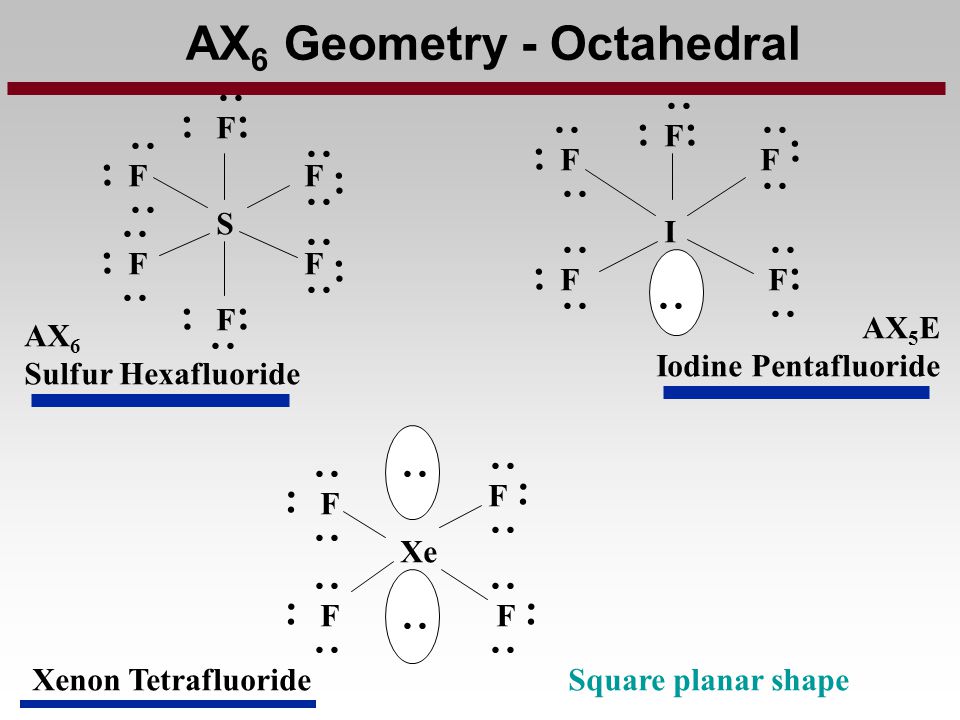 $AX_6$ Geometry - Octahedral

F F F S F F F

$AX_6$
Sulfur Hexafluoride

F F F I F F

$AX_5E$
Iodine Pentafluoride

F F Xe F F

Xenon Tetrafluoride

Square planar shape